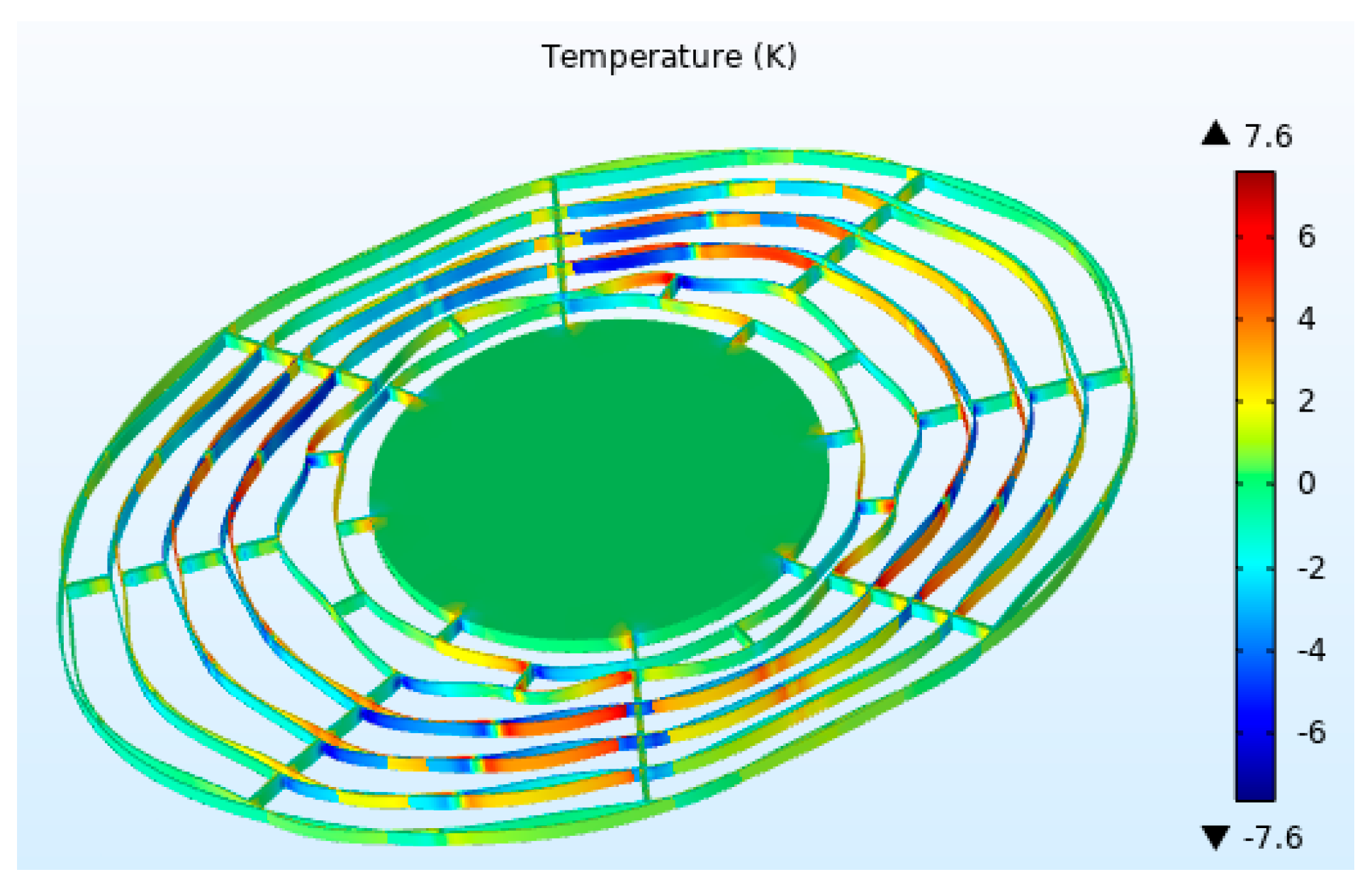 Temperature (K)

▲ 7.6

6

4

2

0

-2

-4

-6

▼ -7.6